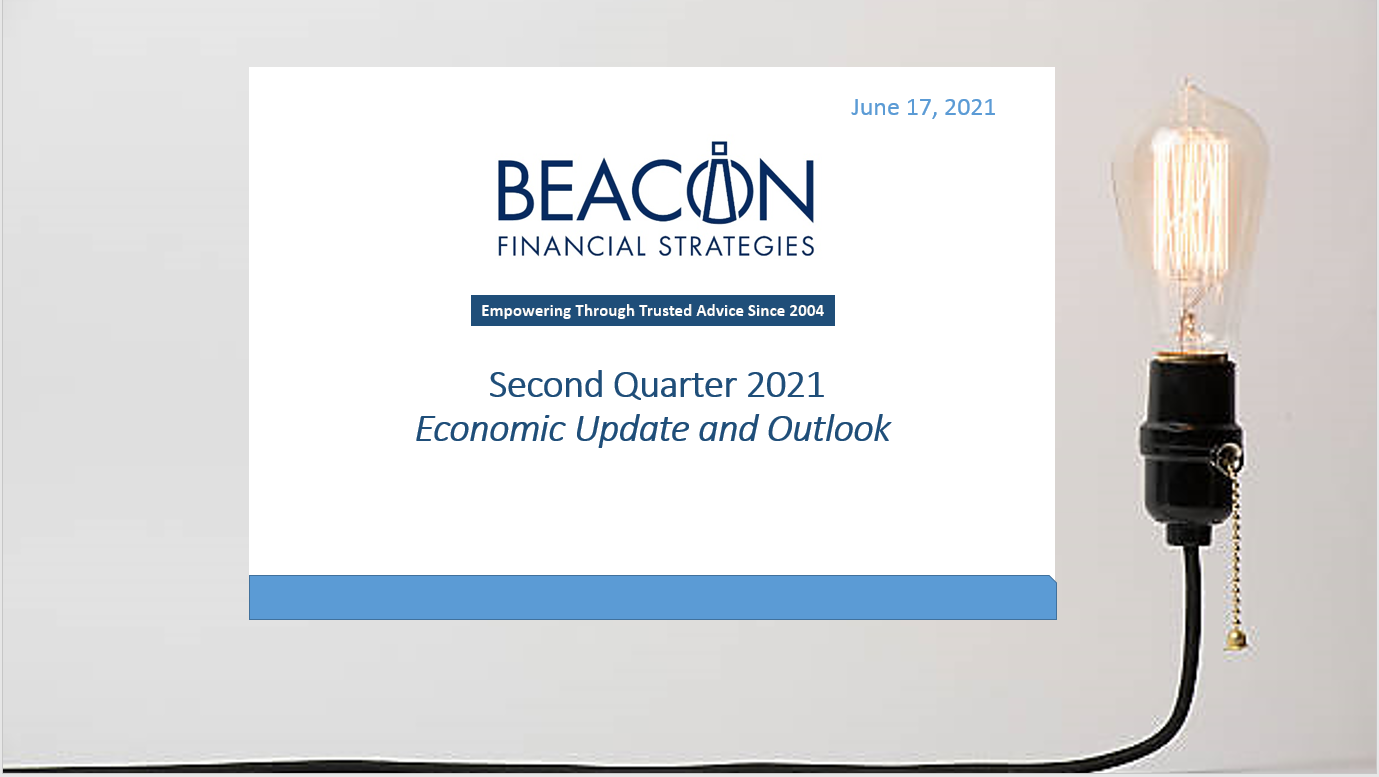 June 17, 2021

BEACON
FINANCIAL STRATEGIES

Empowering Through Trusted Advice Since 2004

Second Quarter 2021
Economic Update and Outlook